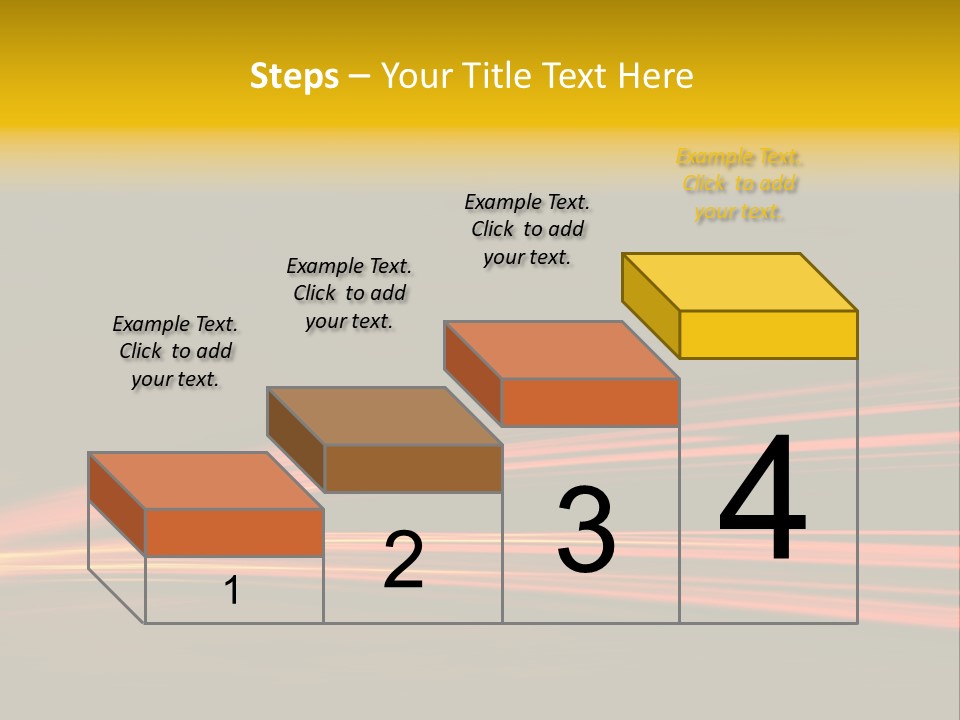 Steps – Your Title Text Here

Example Text. Click to add your text.

Example Text. Click to add your text.

Example Text. Click to add your text.

Example Text. Click to add your text.

1

2

3

4